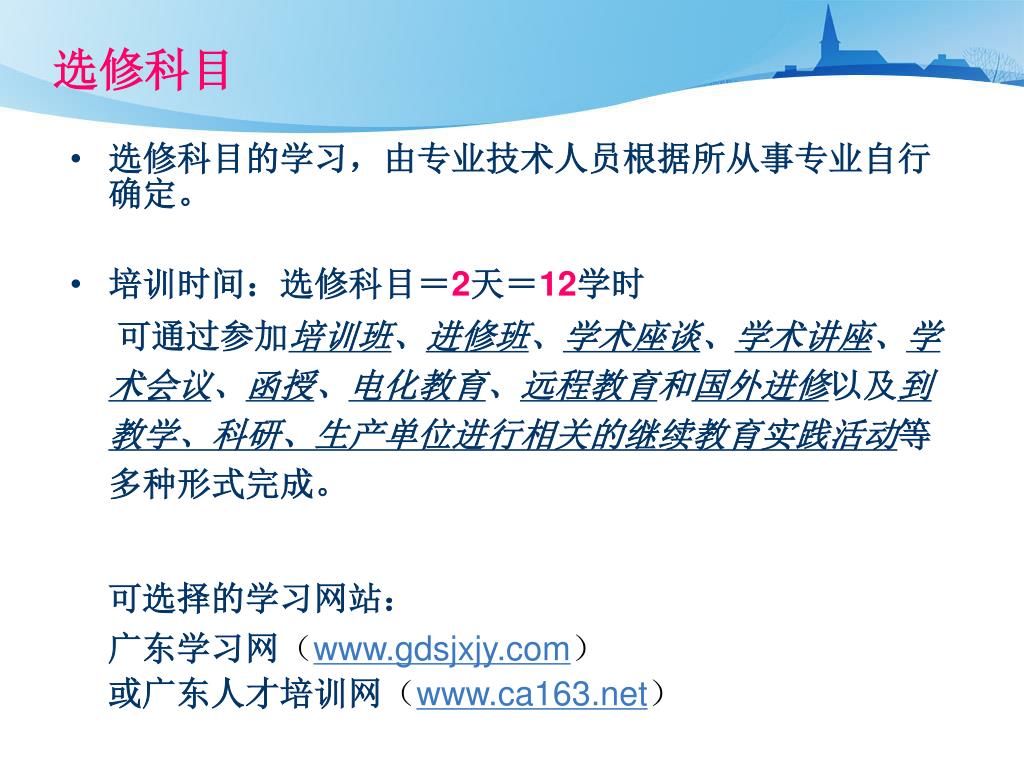 选修科目

• 选修科目的学习，由专业技术人员根据所从事专业自行确定。

• 培训时间：选修科目＝2天＝12学时

可通过参加培训班、进修班、学术座谈、学术讲座、学术会议、函授、电化教育、远程教育和国外进修以及到教学、科研、生产单位进行相关的继续教育实践活动等多种形式完成。

可选择的学习网站：
广东学习网（www.gdsjxjy.com）
或广东人才培训网（www.ca163.net）